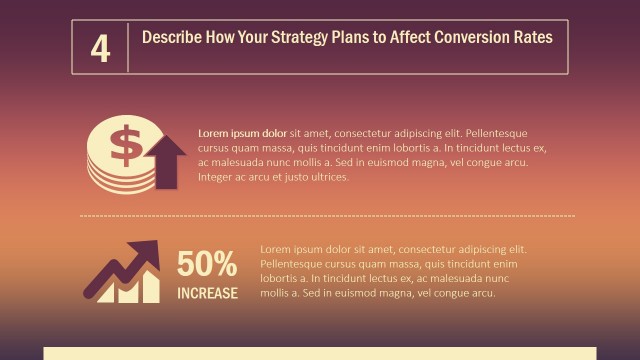 4

Describe How Your Strategy Plans to Affect Conversion Rates

$

Lorem ipsum dolor sit amet, consectetur adipiscing elit. Pellentesque cursus quam massa, quis tincidunt enim lobortis a. In tincidunt lectus ex, ac malesuada nunc mollis a. Sed in euismod magna, vel congue arcu. Integer ac arcu et justo ultrices.

50%
INCREASE

Lorem ipsum dolor sit amet, consectetur adipiscing elit. Pellentesque cursus quam massa, quis tincidunt enim lobortis a. In tincidunt lectus ex, ac malesuada nunc mollis a. Sed in euismod magna, vel congue arcu.